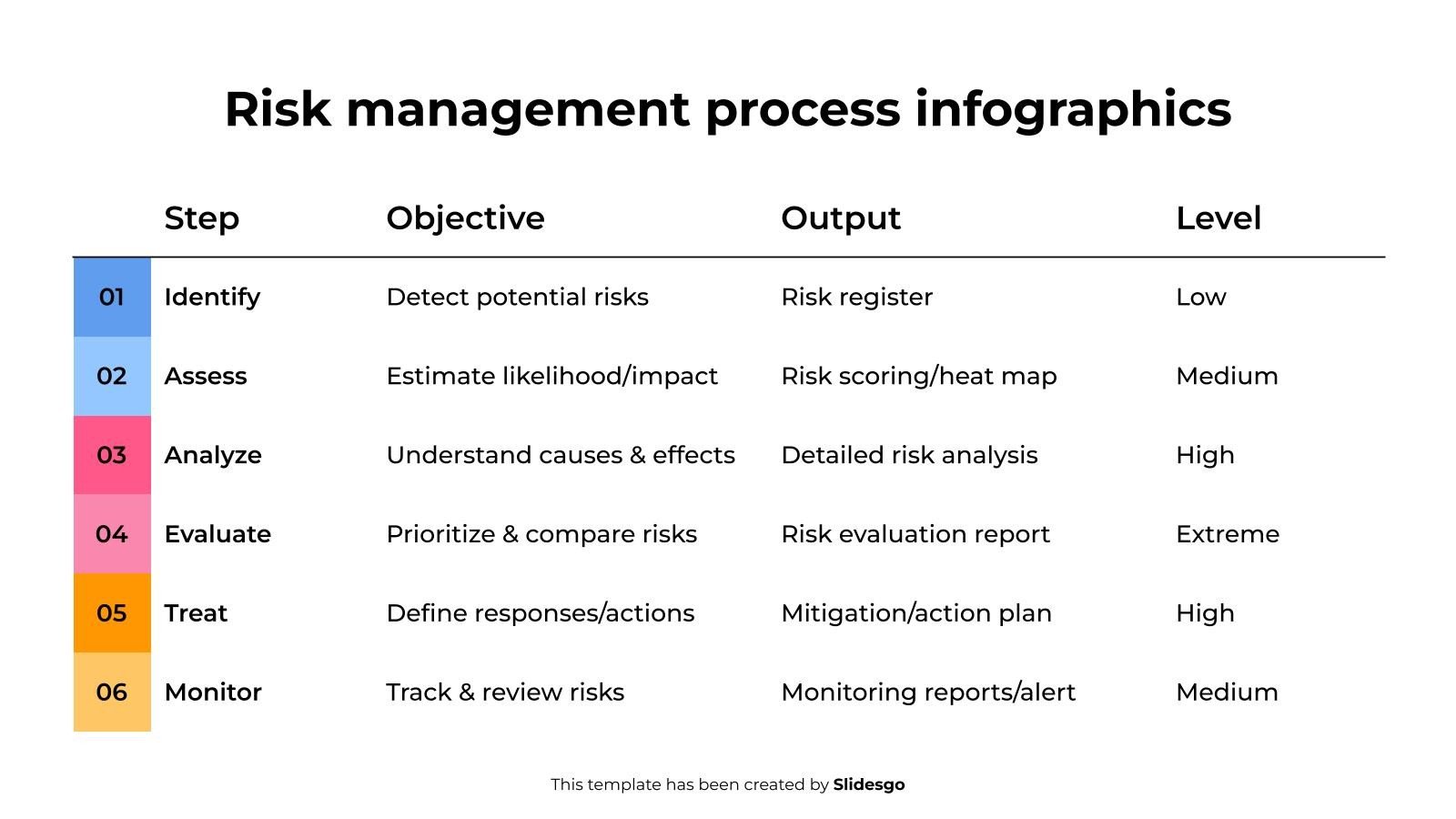 Risk management process infographics

| | Step | Objective | Output | Level |
|---|---|---|---|---|
| 01 | Identify | Detect potential risks | Risk register | Low |
| 02 | Assess | Estimate likelihood/impact | Risk scoring/heat map | Medium |
| 03 | Analyze | Understand causes & effects | Detailed risk analysis | High |
| 04 | Evaluate | Prioritize & compare risks | Risk evaluation report | Extreme |
| 05 | Treat | Define responses/actions | Mitigation/action plan | High |
| 06 | Monitor | Track & review risks | Monitoring reports/alert | Medium |

This template has been created by Slidesgo